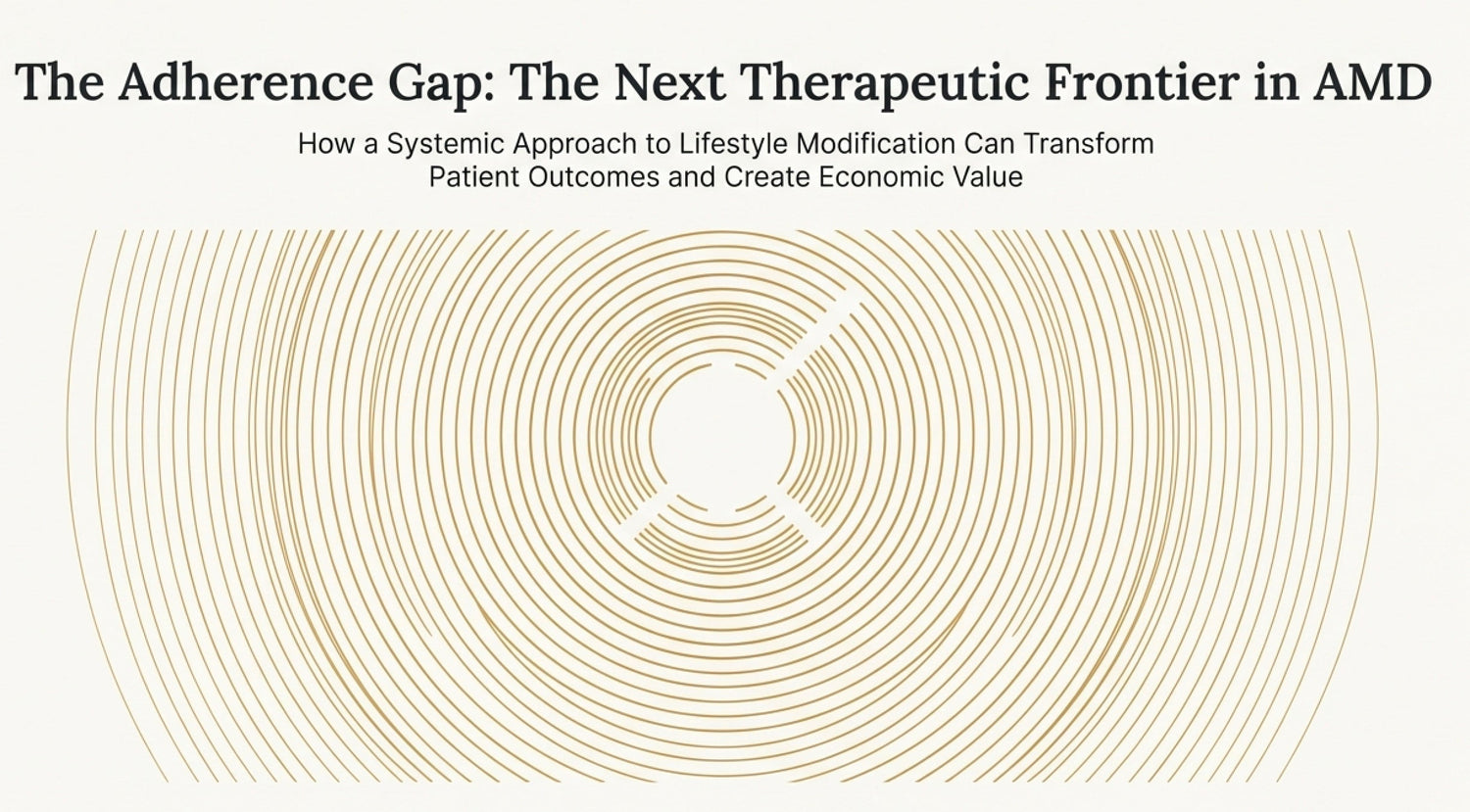 The Adherence Gap: The Next Therapeutic Frontier in AMD

How a Systemic Approach to Lifestyle Modification Can Transform Patient Outcomes and Create Economic Value